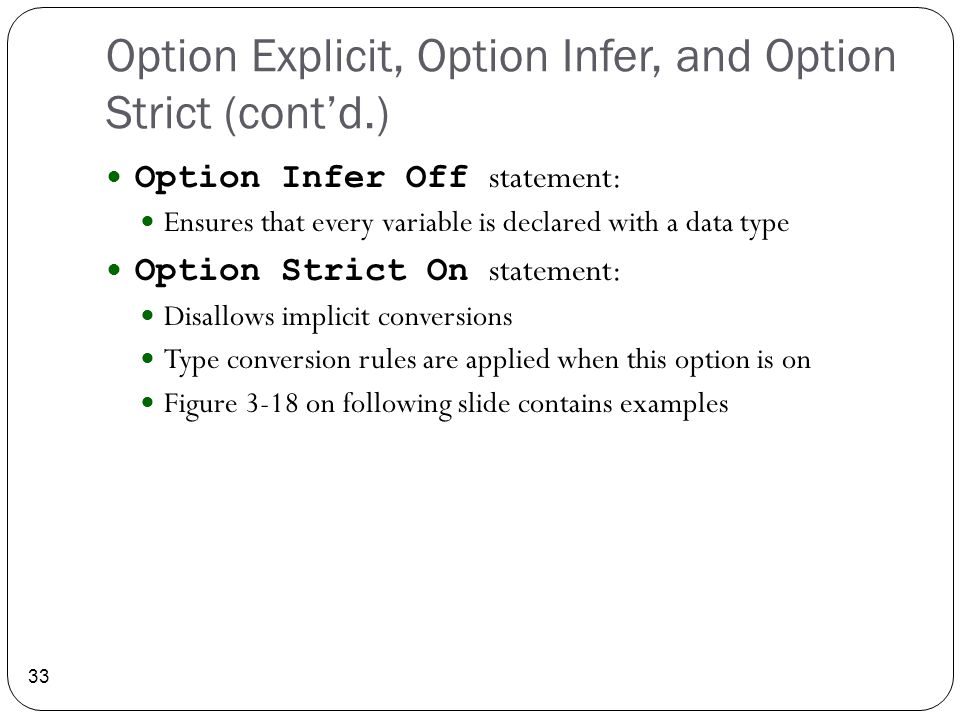 Option Explicit, Option Infer, and Option Strict (cont'd.)

- Option Infer Off statement:
  - Ensures that every variable is declared with a data type
- Option Strict On statement:
  - Disallows implicit conversions
  - Type conversion rules are applied when this option is on
  - Figure 3-18 on following slide contains examples

33